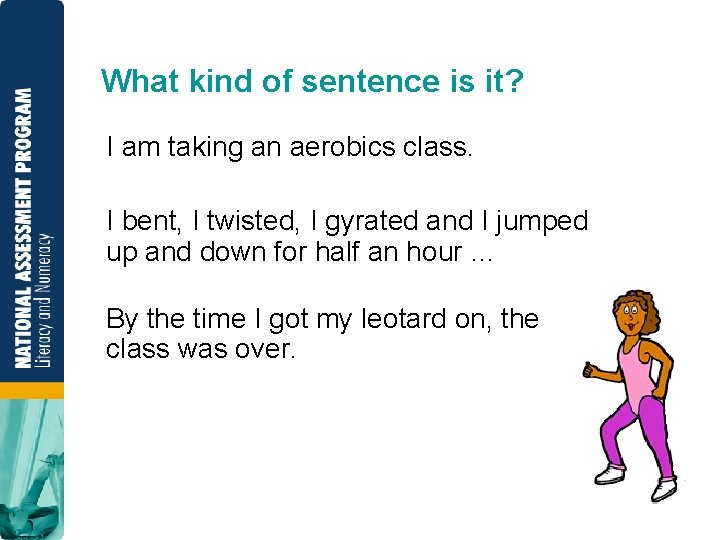 NATIONAL ASSESSMENT PROGRAM
Literacy and Numeracy

What kind of sentence is it?

I am taking an aerobics class.

I bent, I twisted, I gyrated and I jumped up and down for half an hour ...

By the time I got my leotard on, the class was over.